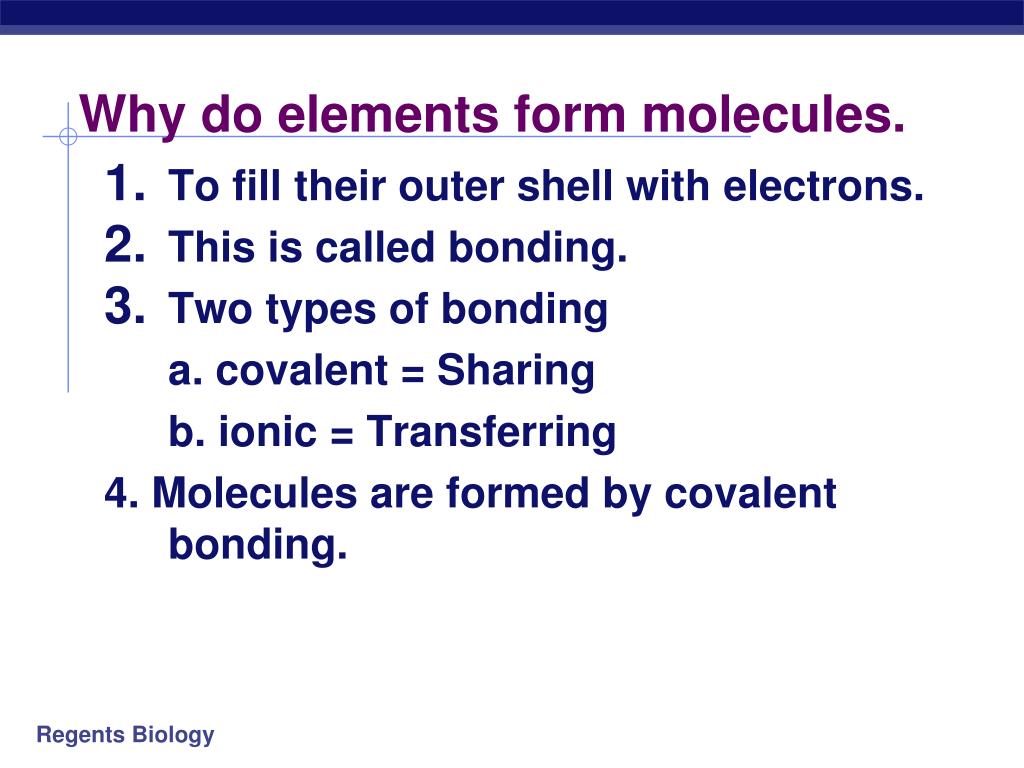 Why do elements form molecules.

1. To fill their outer shell with electrons.
2. This is called bonding.
3. Two types of bonding
a. covalent = Sharing
b. ionic = Transferring
4. Molecules are formed by covalent bonding.

Regents Biology